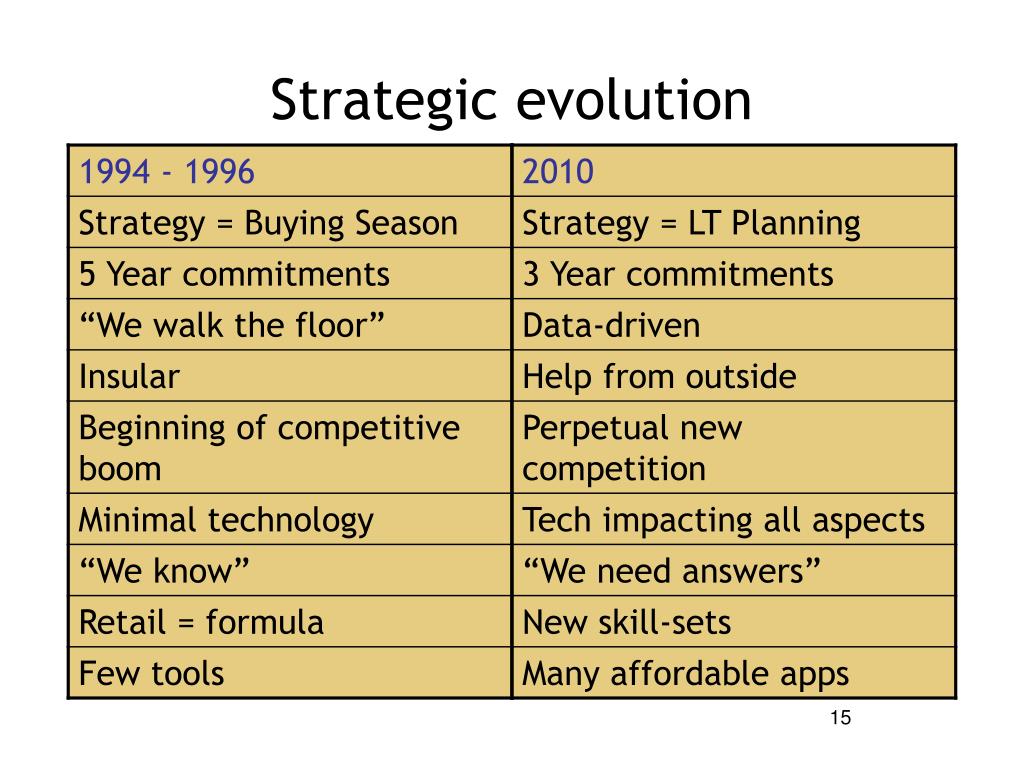 Strategic evolution

| 1994 - 1996 | 2010 |
|---|---|
| Strategy = Buying Season | Strategy = LT Planning |
| 5 Year commitments | 3 Year commitments |
| “We walk the floor” | Data-driven |
| Insular | Help from outside |
| Beginning of competitive boom | Perpetual new competition |
| Minimal technology | Tech impacting all aspects |
| “We know” | “We need answers” |
| Retail = formula | New skill-sets |
| Few tools | Many affordable apps |

15